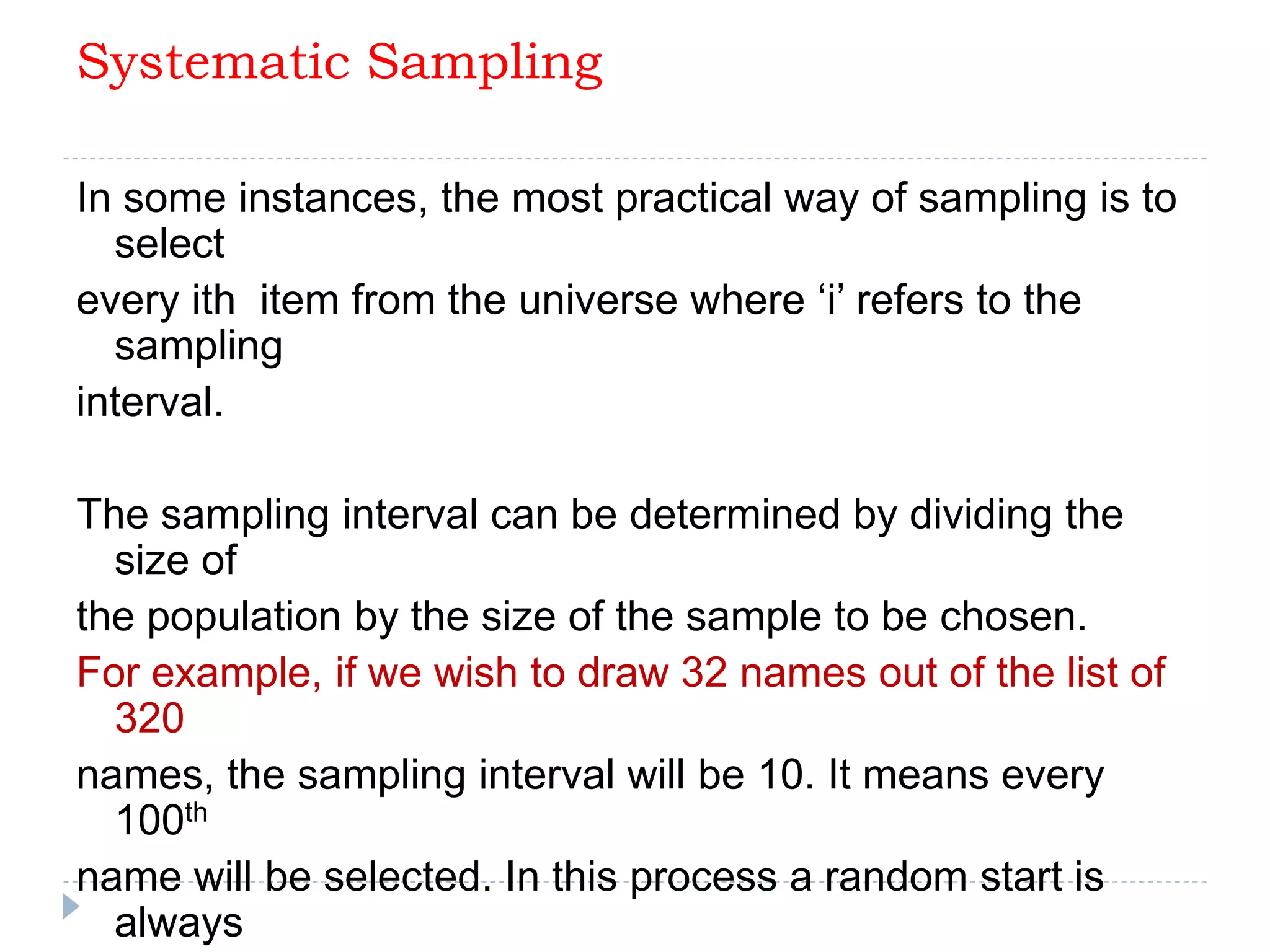 Systematic Sampling

In some instances, the most practical way of sampling is to select
every ith item from the universe where ‘i’ refers to the sampling
interval.

The sampling interval can be determined by dividing the size of
the population by the size of the sample to be chosen.
For example, if we wish to draw 32 names out of the list of 320
names, the sampling interval will be 10. It means every $100^{th}$
name will be selected. In this process a random start is always